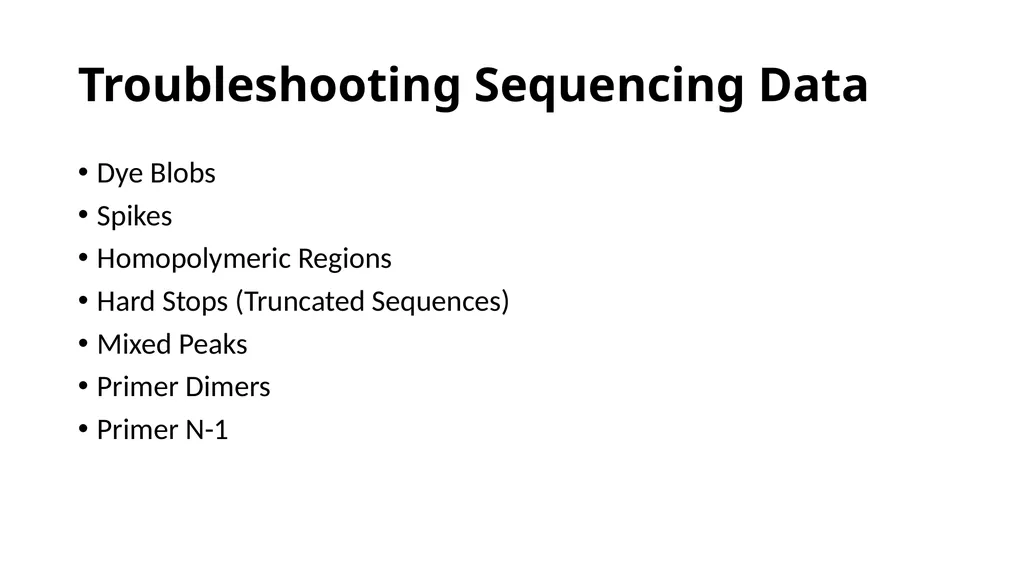 Troubleshooting Sequencing Data

• Dye Blobs
• Spikes
• Homopolymeric Regions
• Hard Stops (Truncated Sequences)
• Mixed Peaks
• Primer Dimers
• Primer N-1